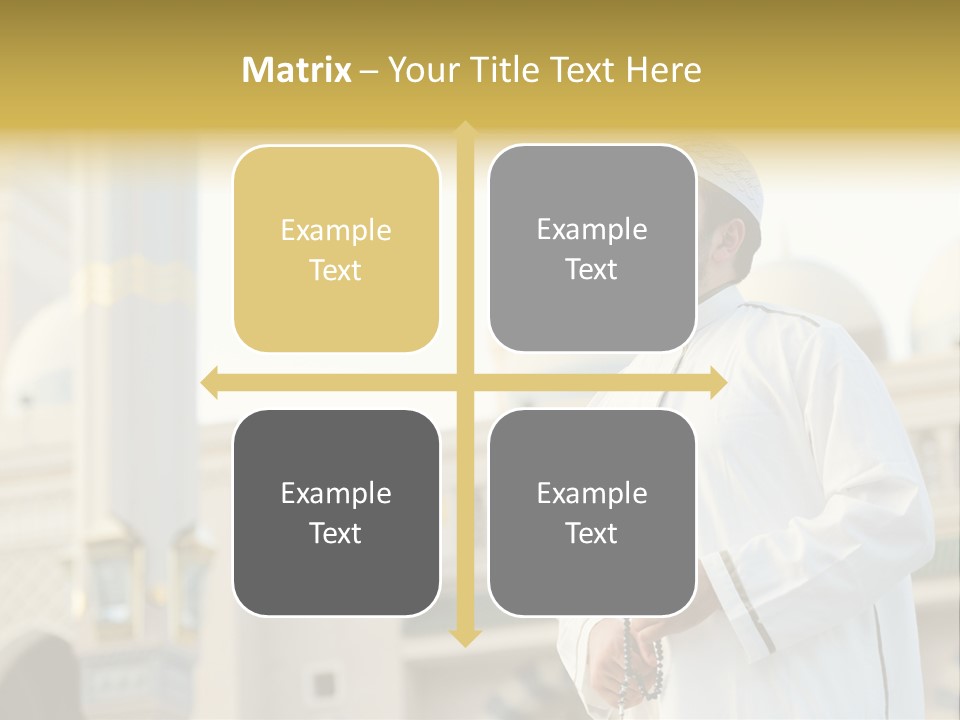 Matrix – Your Title Text Here

Example Text

Example Text

Example Text

Example Text